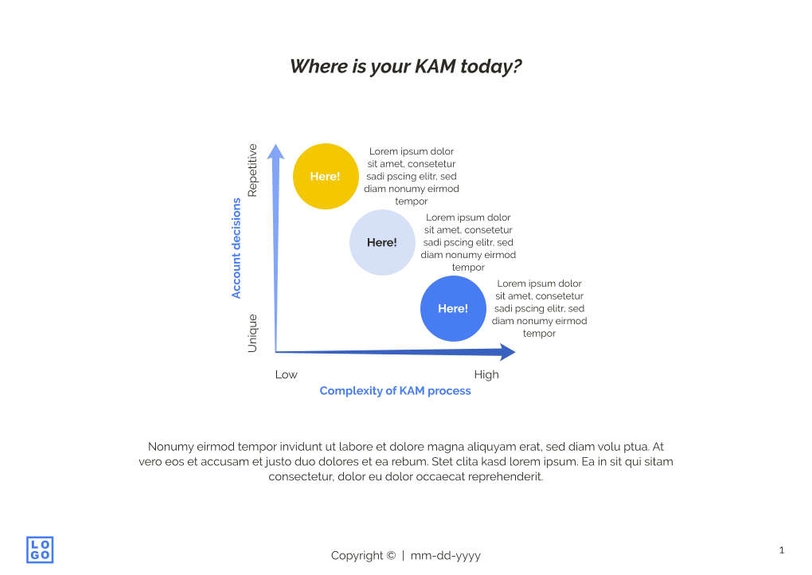 Where is your KAM today?

Account decisions

Repetitive

Unique

Here!

Lorem ipsum dolor sit amet, consetetur sadi pscing elitr, sed diam nonumy eirmod tempor

Here!

Lorem ipsum dolor sit amet, consetetur sadi pscing elitr, sed diam nonumy eirmod tempor

Here!

Lorem ipsum dolor sit amet, consetetur sadi pscing elitr, sed diam nonumy eirmod tempor

Low

High

Complexity of KAM process

Nonumy eirmod tempor invidunt ut labore et dolore magna aliquyam erat, sed diam volu ptua. At vero eos et accusam et justo duo dolores et ea rebum. Stet clita kasd lorem ipsum. Ea in sit qui sitam consectetur, dolor eu dolor occaecat reprehenderit.

LO
GO

Copyright © | mm-dd-yyyy

1